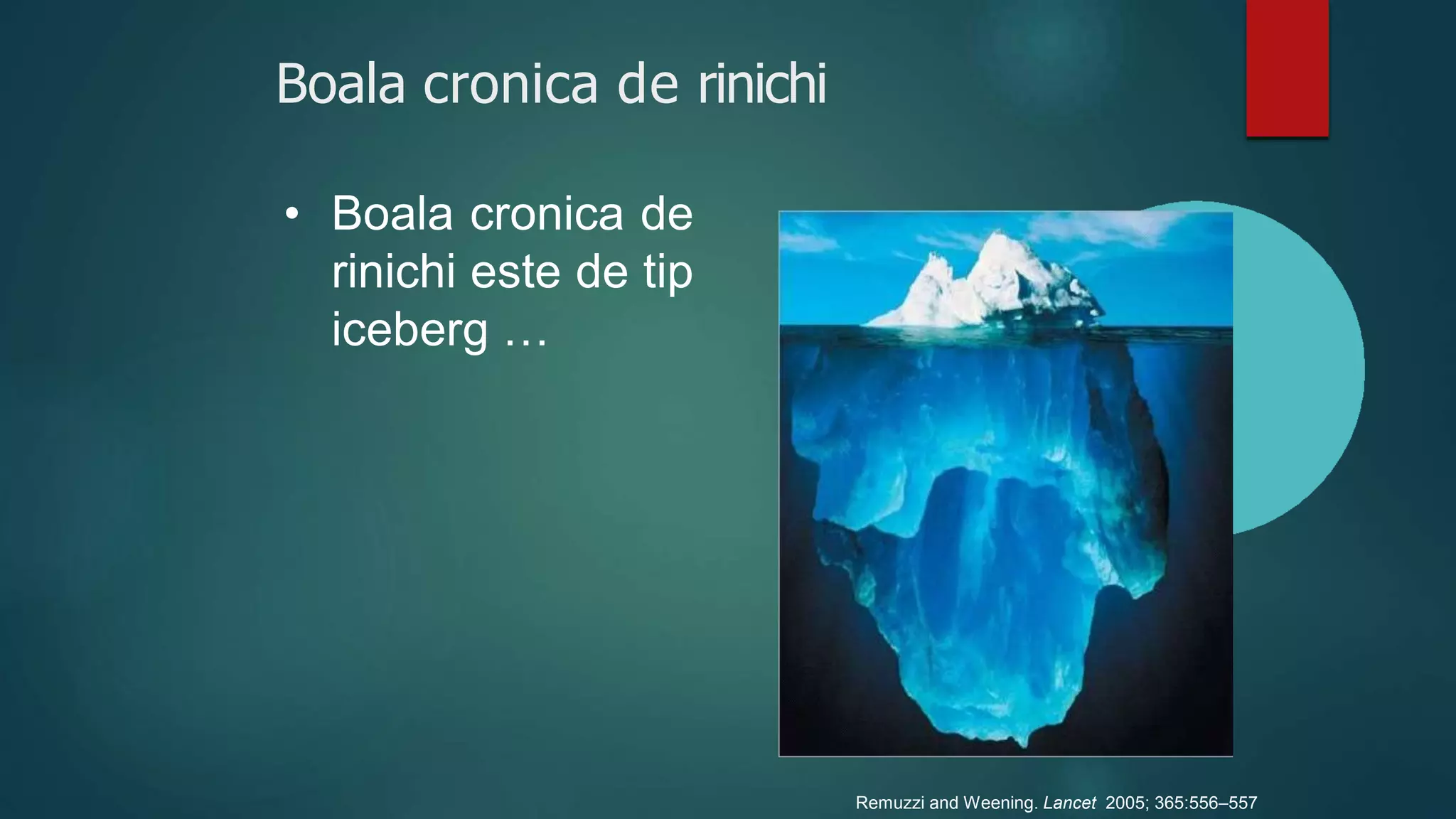 Boala cronica de rinichi

• Boala cronica de rinichi este de tip iceberg …

Remuzzi and Weening. Lancet 2005; 365:556–557